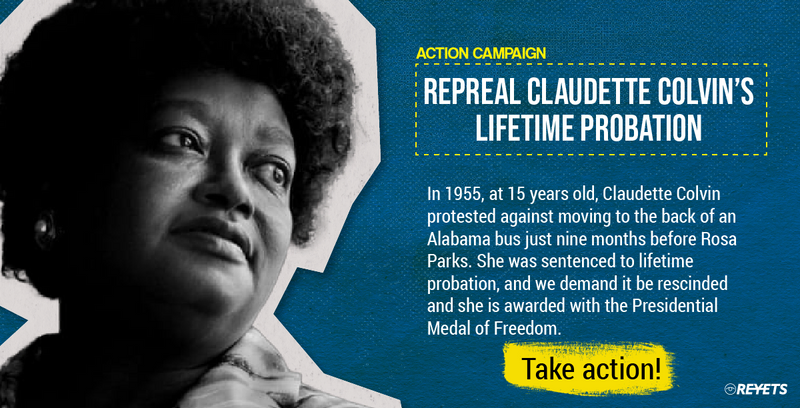 ACTION CAMPAIGN

REPREAL CLAUDETTE COLVIN'S LIFETIME PROBATION

In 1955, at 15 years old, Claudette Colvin protested against moving to the back of an Alabama bus just nine months before Rosa Parks. She was sentenced to lifetime probation, and we demand it be rescinded and she is awarded with the Presidential Medal of Freedom.

Take action!

REYETS